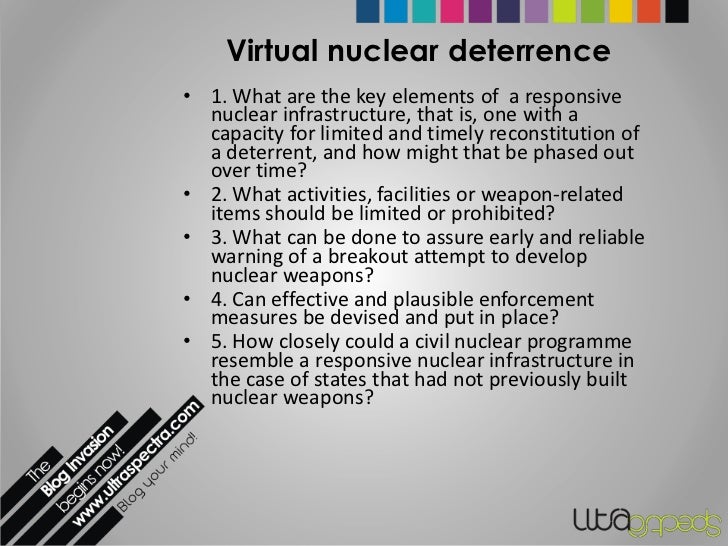 Virtual nuclear deterrence

• 1. What are the key elements of a responsive nuclear infrastructure, that is, one with a capacity for limited and timely reconstitution of a deterrent, and how might that be phased out over time?
• 2. What activities, facilities or weapon-related items should be limited or prohibited?
• 3. What can be done to assure early and reliable warning of a breakout attempt to develop nuclear weapons?
• 4. Can effective and plausible enforcement measures be devised and put in place?
• 5. How closely could a civil nuclear programme resemble a responsive nuclear infrastructure in the case of states that had not previously built nuclear weapons?

The Blog Invasion begins now! www.ultraspectra.com Blog your mind!

ultraspectra